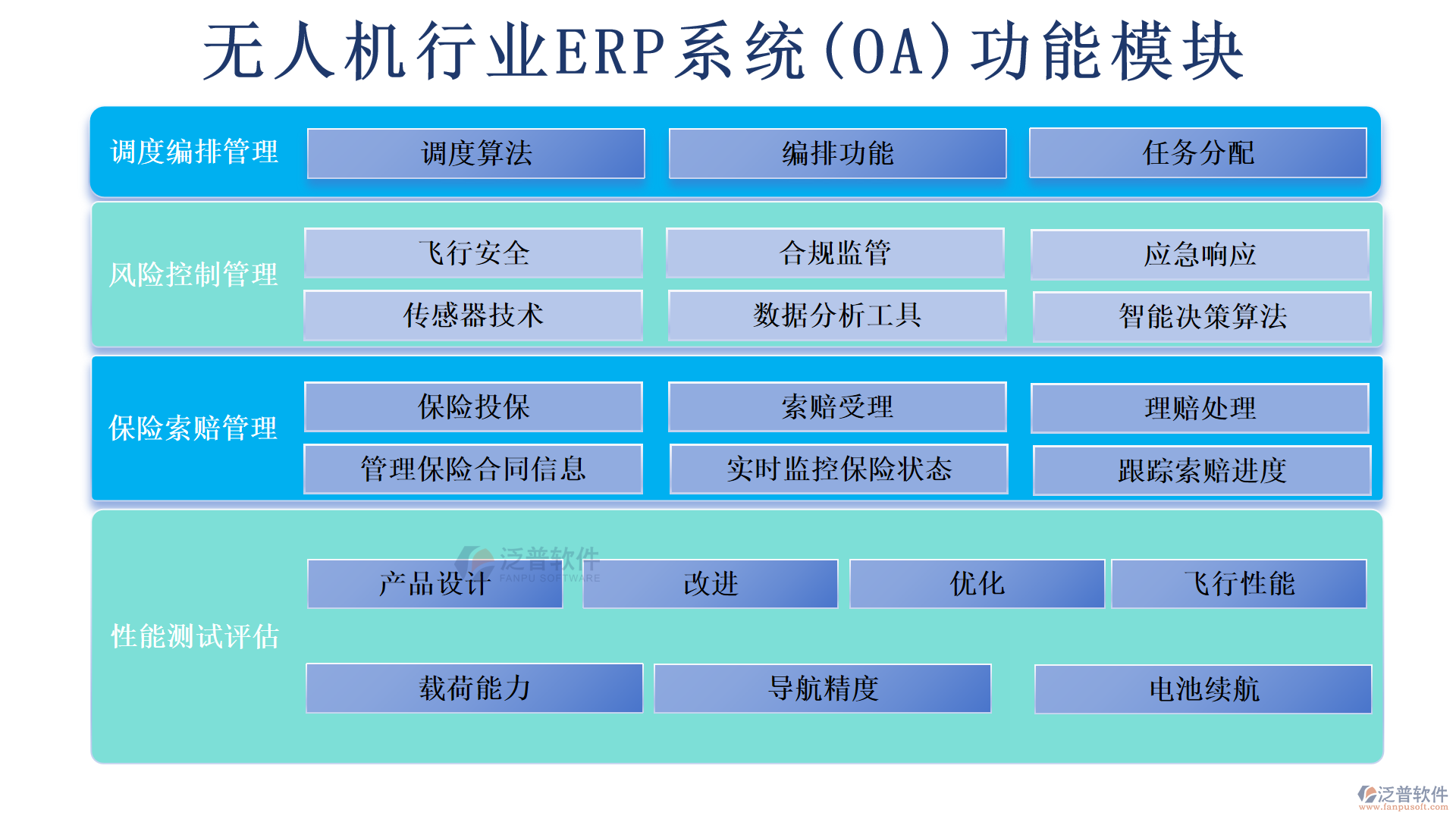 无人机行业ERP系统(OA)功能模块

调度编排管理
调度算法
编排功能
任务分配

风险控制管理
飞行安全
合规监管
应急响应
传感器技术
数据分析工具
智能决策算法

保险索赔管理
保险投保
索赔受理
理赔处理
管理保险合同信息
实时监控保险状态
跟踪索赔进度

性能测试评估
泛普软件
FANPU SOFTWARE
产品设计
改进
优化
飞行性能
载荷能力
导航精度
电池续航

泛普软件
www.fanpusoft.com